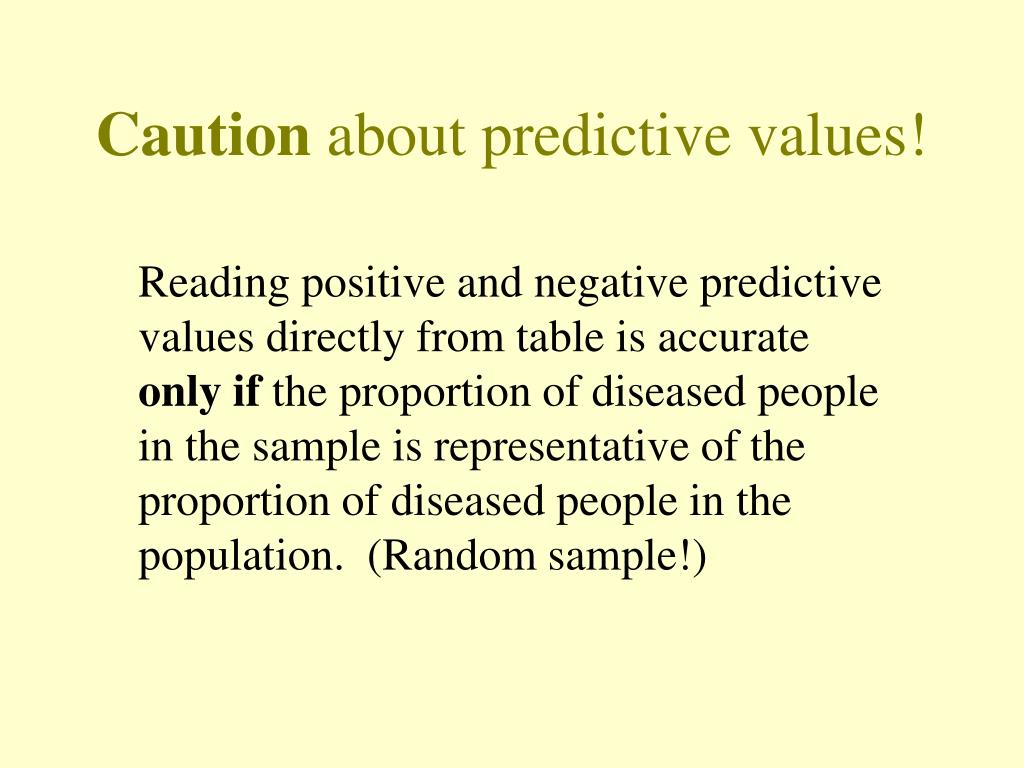 Caution about predictive values!

Reading positive and negative predictive values directly from table is accurate only if the proportion of diseased people in the sample is representative of the proportion of diseased people in the population. (Random sample!)